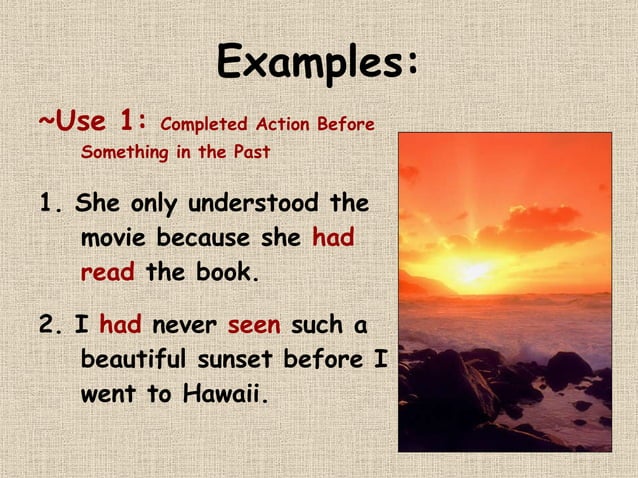 Examples:

~Use 1: Completed Action Before Something in the Past

1. She only understood the movie because she had read the book.

2. I had never seen such a beautiful sunset before I went to Hawaii.